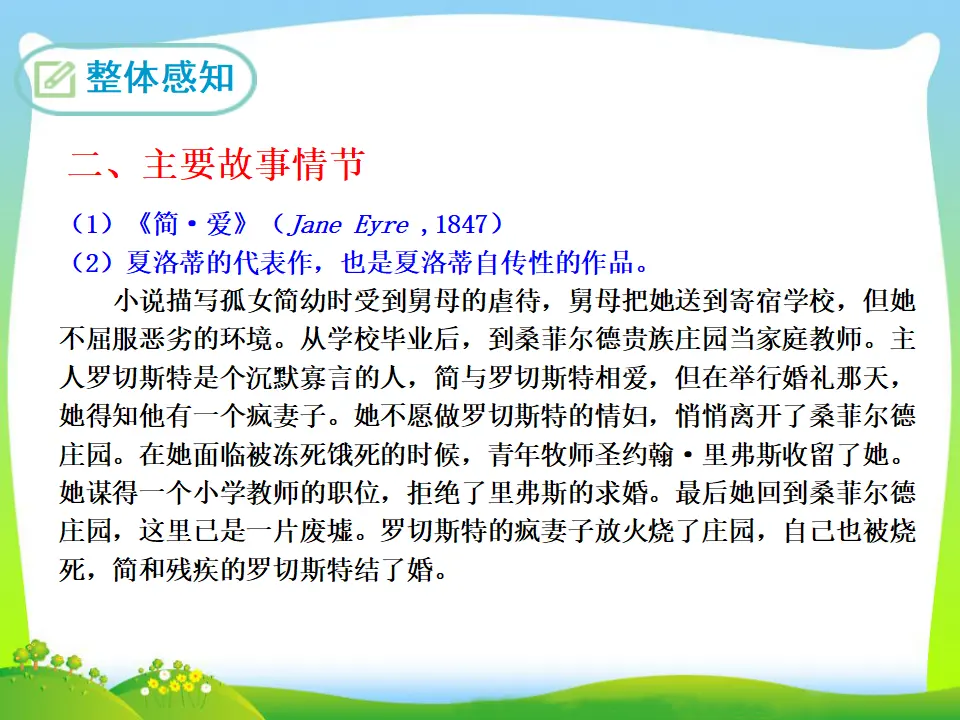 整体感知

二、主要故事情节

（1）《简·爱》（Jane Eyre ,1847）
（2）夏洛蒂的代表作，也是夏洛蒂自传性的作品。

小说描写孤女简幼时受到舅母的虐待，舅母把她送到寄宿学校，但她不屈服恶劣的环境。从学校毕业后，到桑菲尔德贵族庄园当家庭教师。主人罗切斯特是个沉默寡言的人，简与罗切斯特相爱，但在举行婚礼那天，她得知他有一个疯妻子。她不愿做罗切斯特的情妇，悄悄离开了桑菲尔德庄园。在她面临被冻死饿死的时候，青年牧师圣约翰·里弗斯收留了她。她谋得一个小学教师的职位，拒绝了里弗斯的求婚。最后她回到桑菲尔德庄园，这里已是一片废墟。罗切斯特的疯妻子放火烧了庄园，自己也被烧死，简和残疾的罗切斯特结了婚。